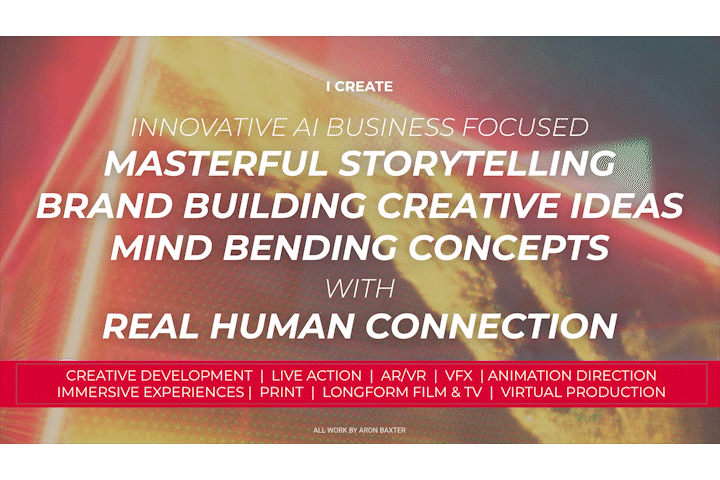 I CREATE

INNOVATIVE AI BUSINESS FOCUSED
MASTERFUL STORYTELLING
BRAND BUILDING CREATIVE IDEAS
MIND BENDING CONCEPTS
WITH
REAL HUMAN CONNECTION

CREATIVE DEVELOPMENT | LIVE ACTION | AR/VR | VFX | ANIMATION DIRECTION
IMMERSIVE EXPERIENCES | PRINT | LONGFORM FILM & TV | VIRTUAL PRODUCTION

ALL WORK BY ARON BAXTER